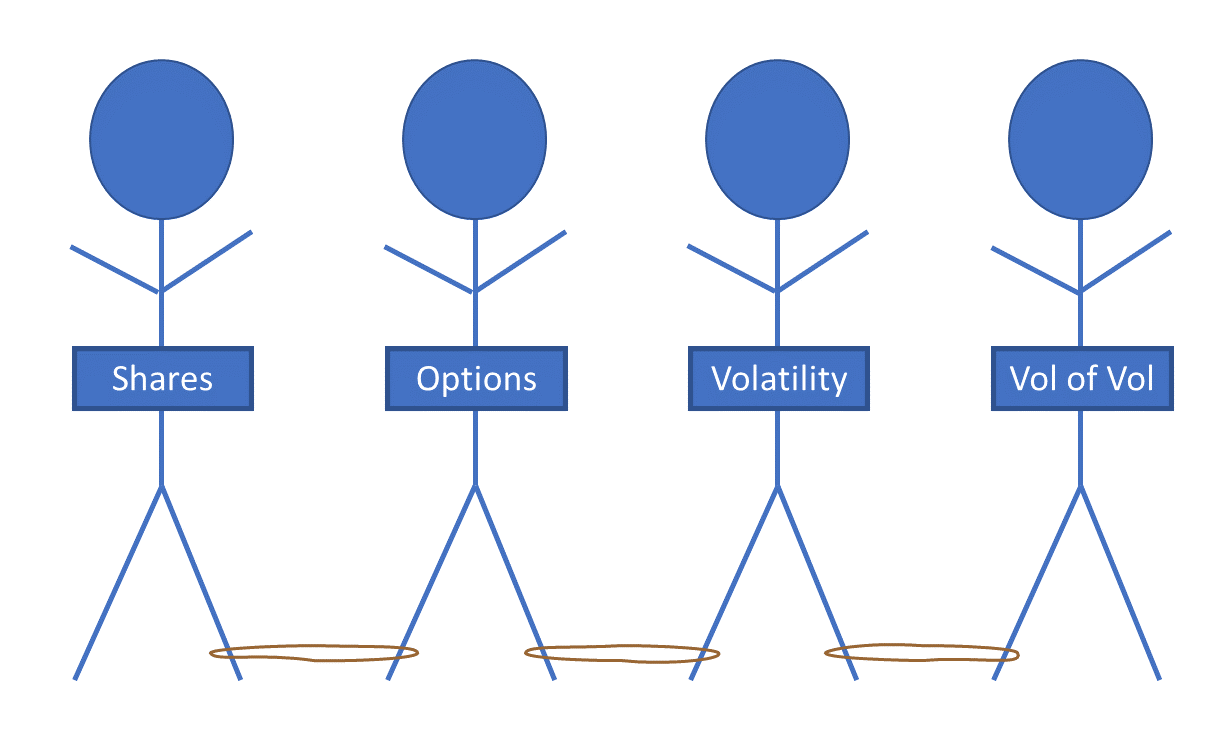 Shares

Options

Volatility

Vol of Vol